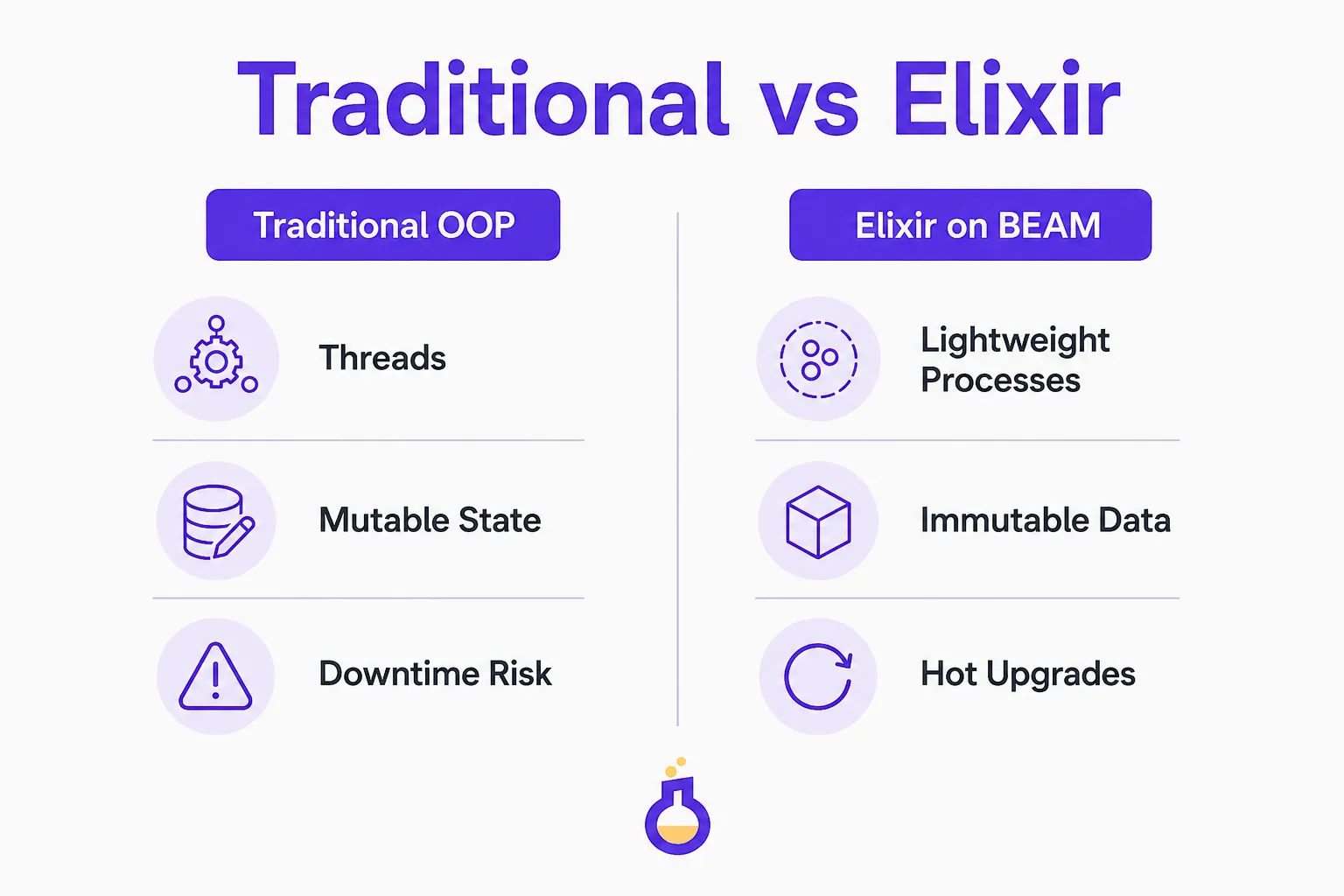 Traditional vs Elixir

Traditional OOP

Threads

Mutable State

Downtime Risk

Elixir on BEAM

Lightweight Processes

Immutable Data

Hot Upgrades